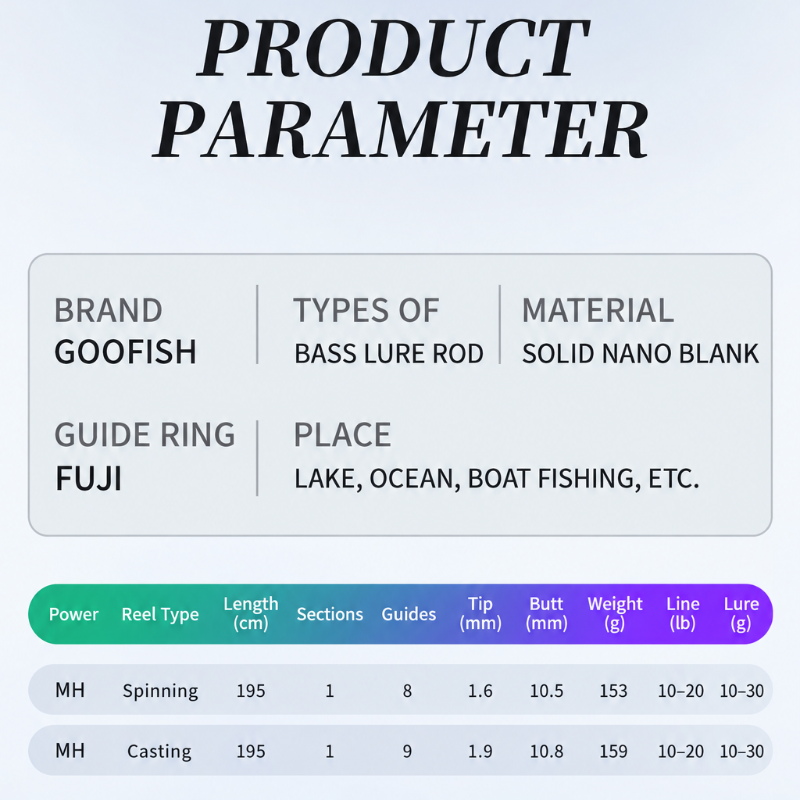 PRODUCT PARAMETER

BRAND
GOOFISH

TYPES OF
BASS LURE ROD

MATERIAL
SOLID NANO BLANK

GUIDE RING
FUJI

PLACE
LAKE, OCEAN, BOAT FISHING, ETC.

| Power | Reel Type | Length (cm) | Sections | Guides | Tip (mm) | Butt (mm) | Weight (g) | Line (lb) | Lure (g) |
|---|---|---|---|---|---|---|---|---|---|
| MH | Spinning | 195 | 1 | 8 | 1.6 | 10.5 | 153 | 10–20 | 10–30 |
| MH | Casting | 195 | 1 | 9 | 1.9 | 10.8 | 159 | 10–20 | 10–30 |